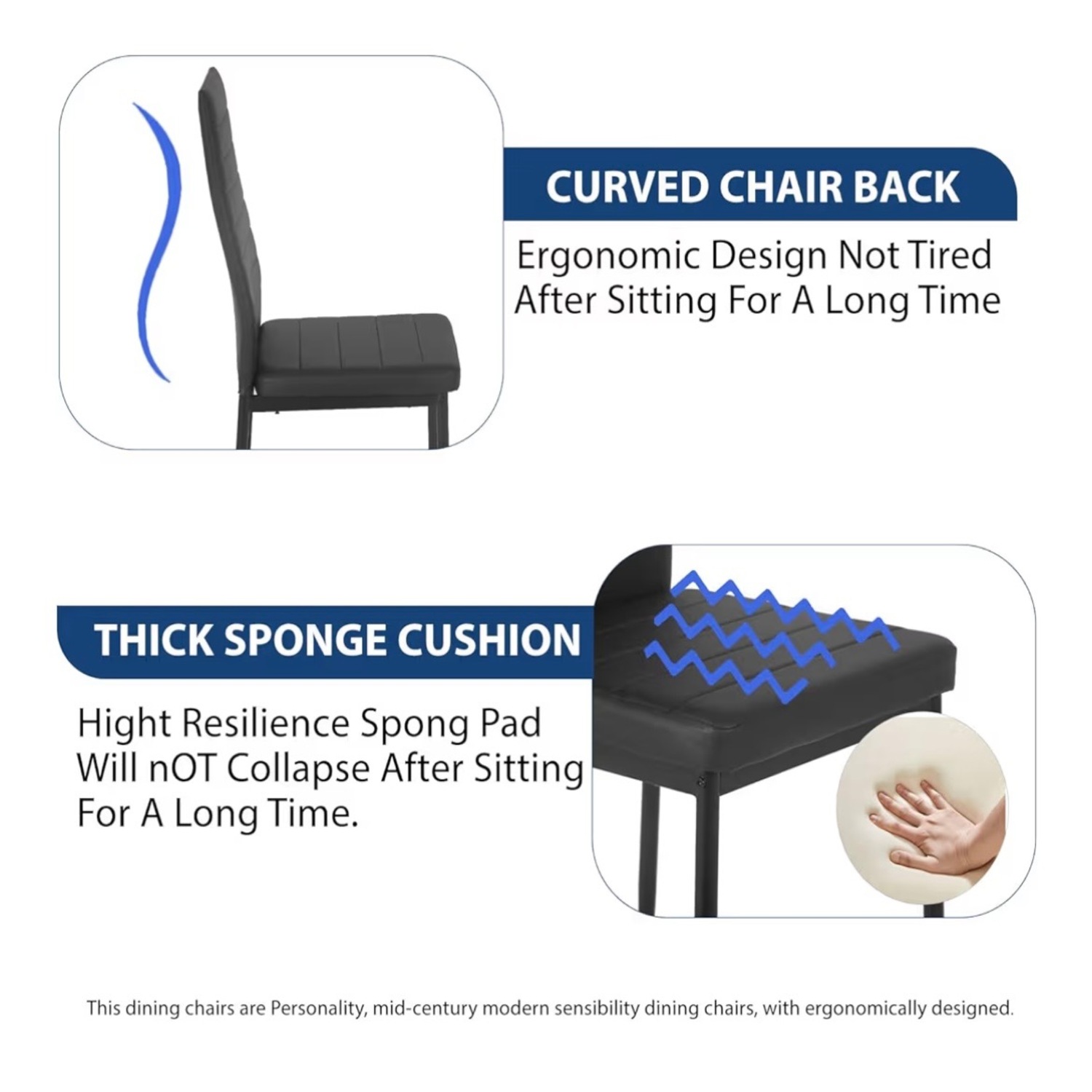 CURVED CHAIR BACK

Ergonomic Design Not Tired After Sitting For A Long Time

THICK SPONGE CUSHION

Hight Resilience Spong Pad Will nOT Collapse After Sitting For A Long Time.

This dining chairs are Personality, mid-century modern sensibility dining chairs, with ergonomically designed.